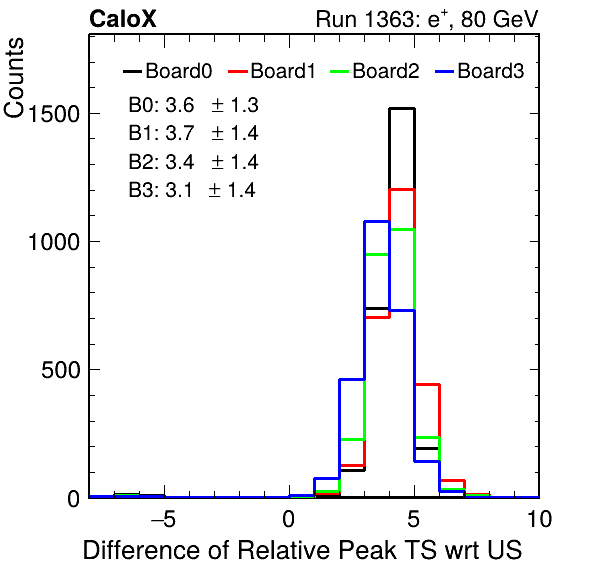 CaloX

Run 1363: $e^{+}$, 80 GeV

Counts

Board0 Board1 Board2 Board3

B0: 3.6 $\pm$ 1.3
B1: 3.7 $\pm$ 1.4
B2: 3.4 $\pm$ 1.4
B3: 3.1 $\pm$ 1.4

1500
1000
500
0

−5
0
5
10

Difference of Relative Peak TS wrt US